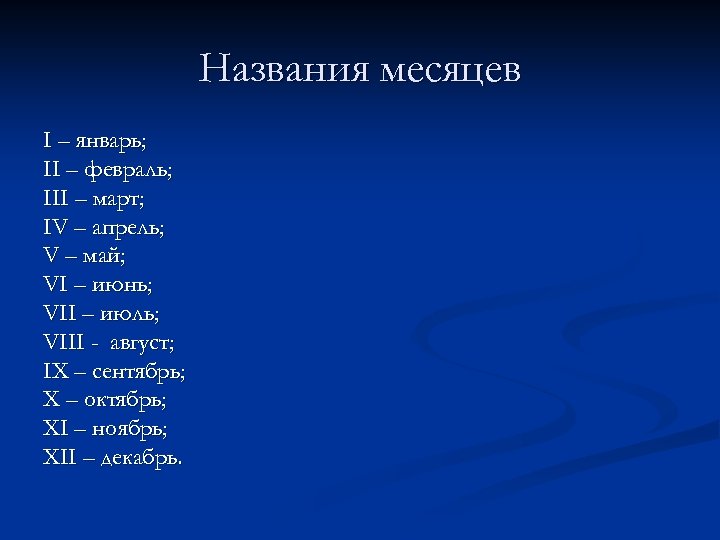 Названия месяцев

I – январь;
II – февраль;
III – март;
IV – апрель;
V – май;
VI – июнь;
VII – июль;
VIII - август;
IX – сентябрь;
X – октябрь;
XI – ноябрь;
XII – декабрь.